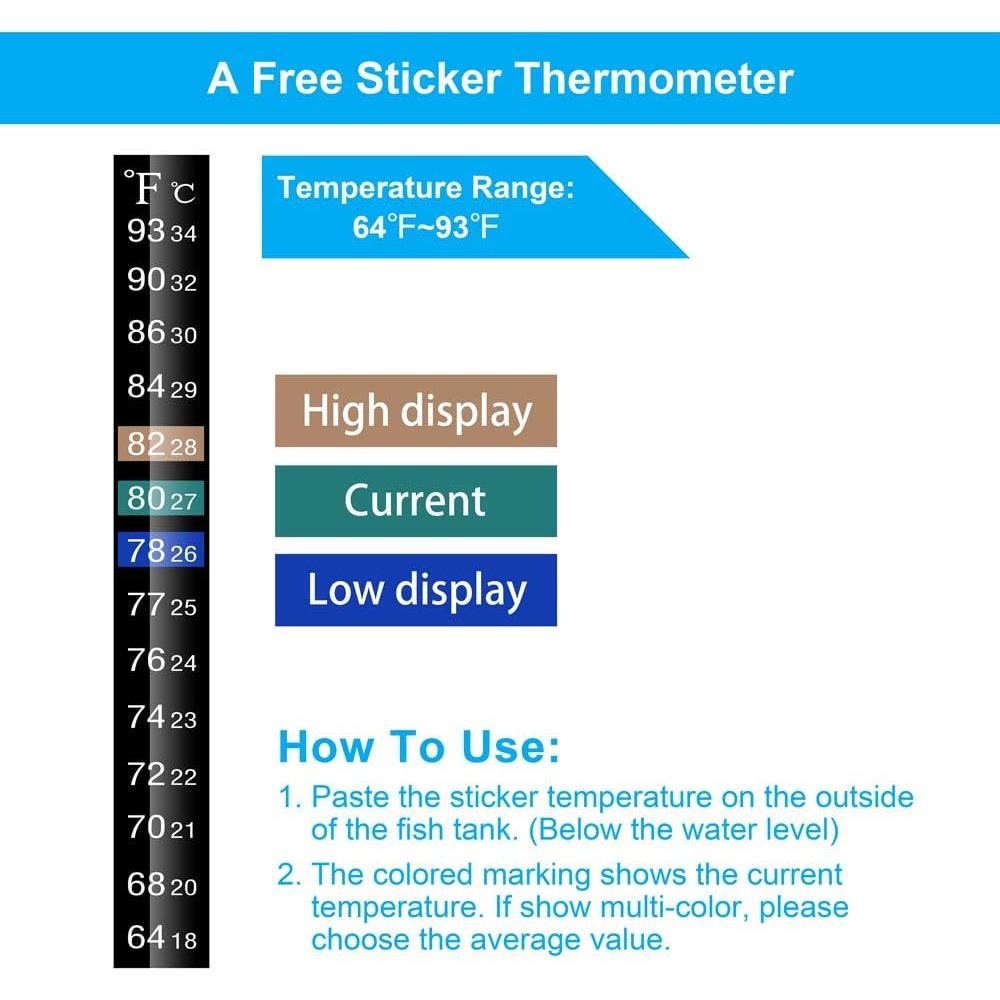 A Free Sticker Thermometer

°F °C
93 34
90 32
86 30
84 29
82 28
80 27
78 26
77 25
76 24
74 23
72 22
70 21
68 20
64 18

Temperature Range:
64°F~93°F

High display

Current

Low display

How To Use:

1. Paste the sticker temperature on the outside of the fish tank. (Below the water level)

2. The colored marking shows the current temperature. If show multi-color, please choose the average value.